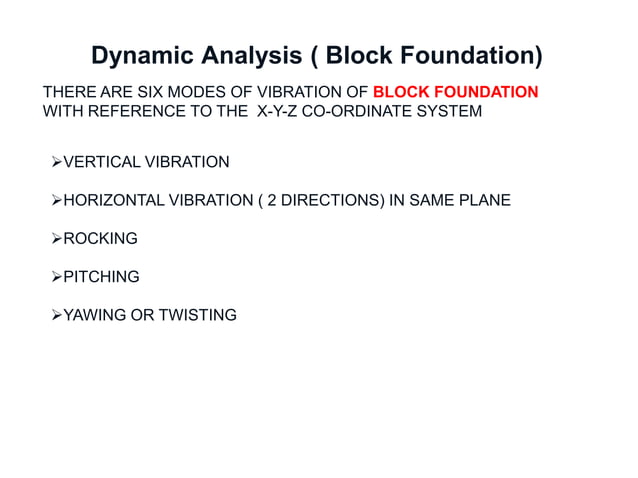 Dynamic Analysis ( Block Foundation)

THERE ARE SIX MODES OF VIBRATION OF BLOCK FOUNDATION WITH REFERENCE TO THE X-Y-Z CO-ORDINATE SYSTEM

➢VERTICAL VIBRATION

➢HORIZONTAL VIBRATION ( 2 DIRECTIONS) IN SAME PLANE

➢ROCKING

➢PITCHING

➢YAWING OR TWISTING